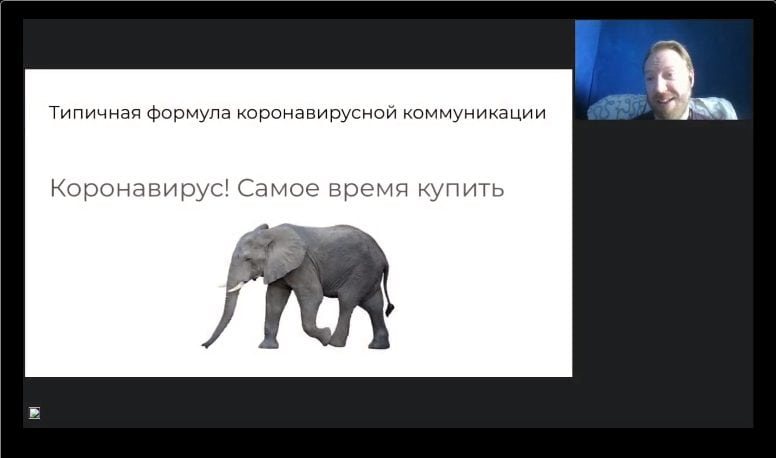 Типичная формула коронавирусной коммуникации

Коронавирус! Самое время купить